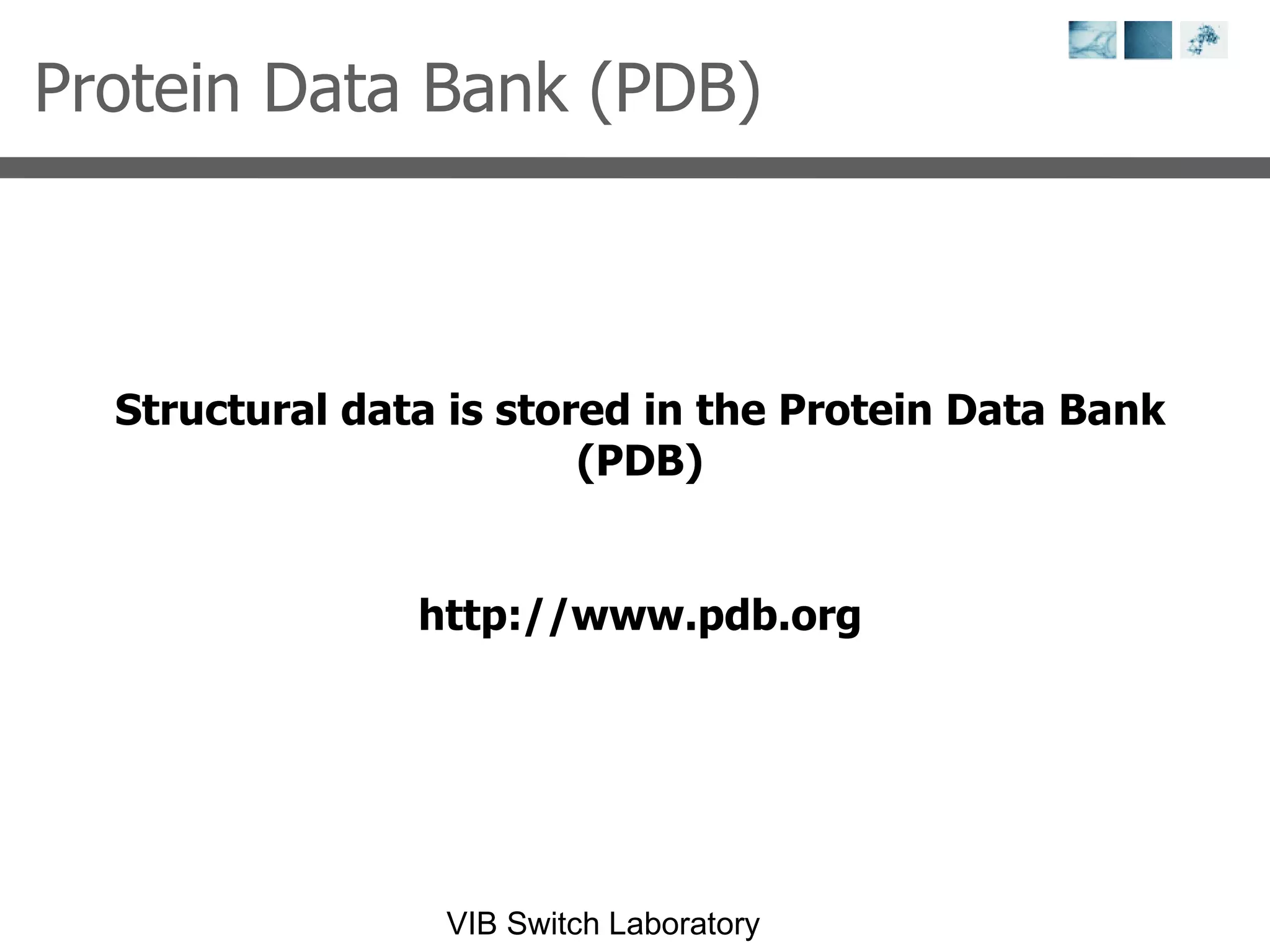 Protein Data Bank (PDB)

Structural data is stored in the Protein Data Bank (PDB)

http://www.pdb.org

VIB Switch Laboratory